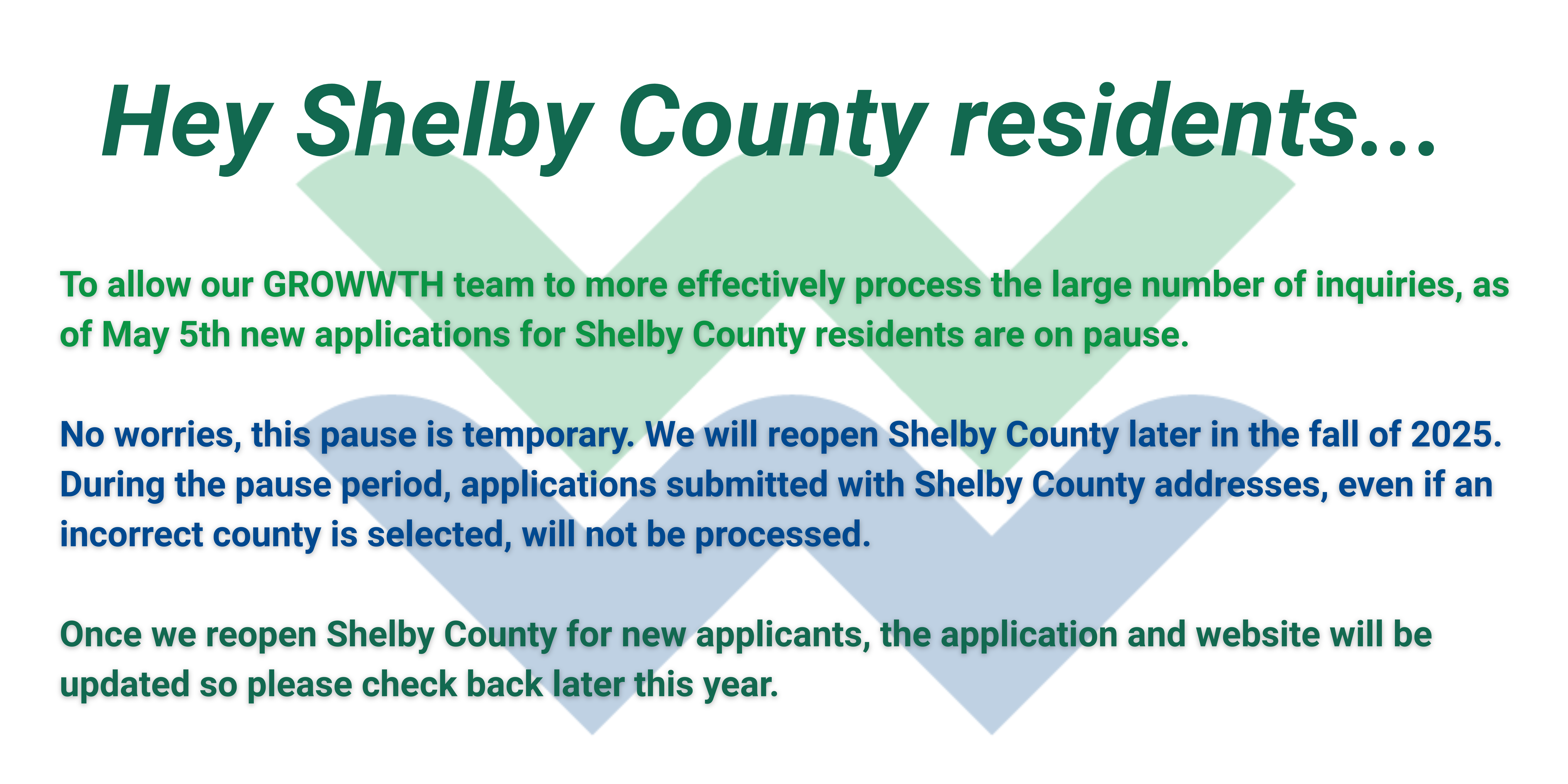 Hey Shelby County residents...

To allow our GROWWTH team to more effectively process the large number of inquiries, as of May 5th new applications for Shelby County residents are on pause.

No worries, this pause is temporary. We will reopen Shelby County later in the fall of 2025. During the pause period, applications submitted with Shelby County addresses, even if an incorrect county is selected, will not be processed.

Once we reopen Shelby County for new applicants, the application and website will be updated so please check back later this year.